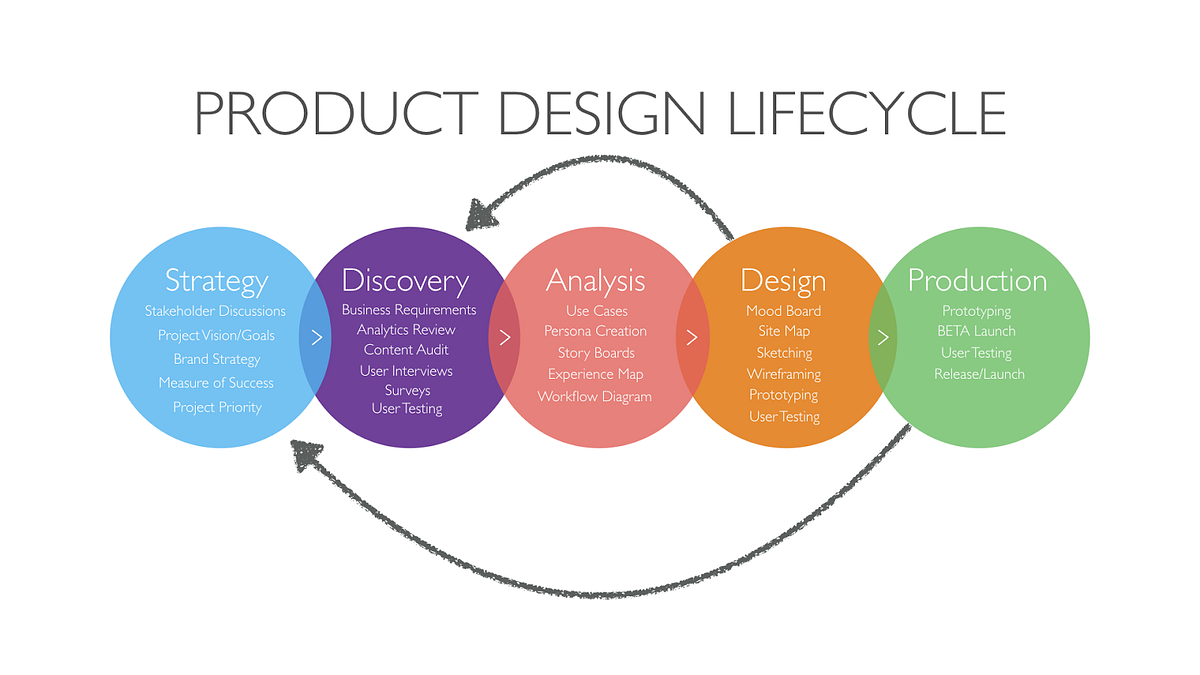 PRODUCT DESIGN LIFECYCLE

Strategy
Stakeholder Discussions
Project Vision/Goals
Brand Strategy
Measure of Success
Project Priority

>

Discovery
Business Requirements
Analytics Review
Content Audit
User Interviews
Surveys
User Testing

>

Analysis
Use Cases
Persona Creation
Story Boards
Experience Map
Workflow Diagram

>

Design
Mood Board
Site Map
Sketching
Wireframing
Prototyping
User Testing

>

Production
Prototyping
BETA Launch
User Testing
Release/Launch